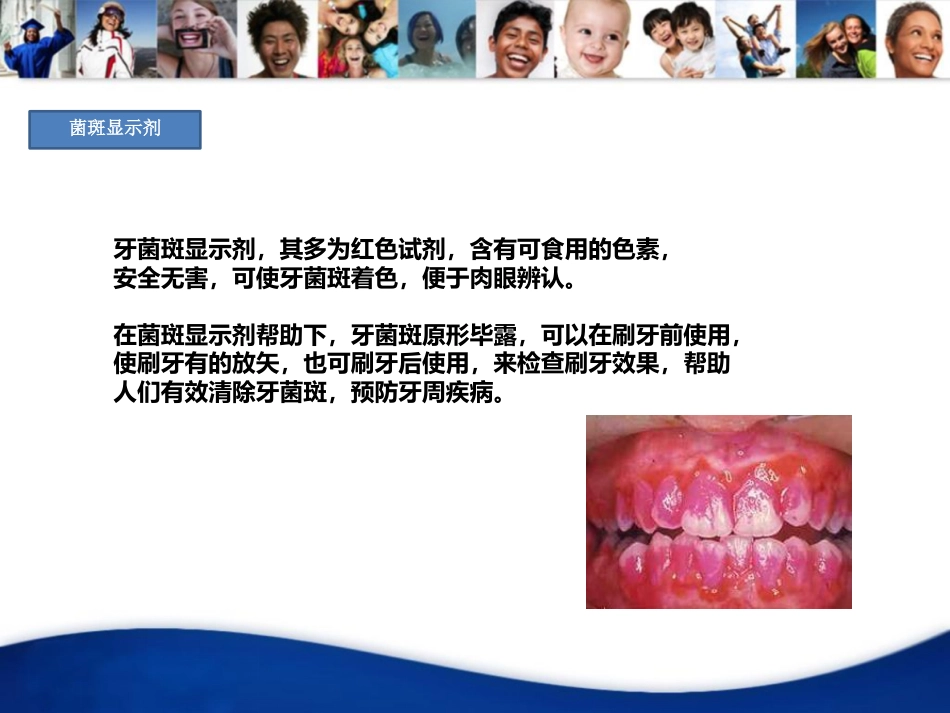 菌斑显示剂

牙菌斑显示剂，其多为红色试剂，含有可食用的色素，安全无害，可使牙菌斑着色，便于肉眼辨认。

在菌斑显示剂帮助下，牙菌斑原形毕露，可以在刷牙前使用，使刷牙有的放矢，也可刷牙后使用，来检查刷牙效果，帮助人们有效清除牙菌斑，预防牙周疾病。